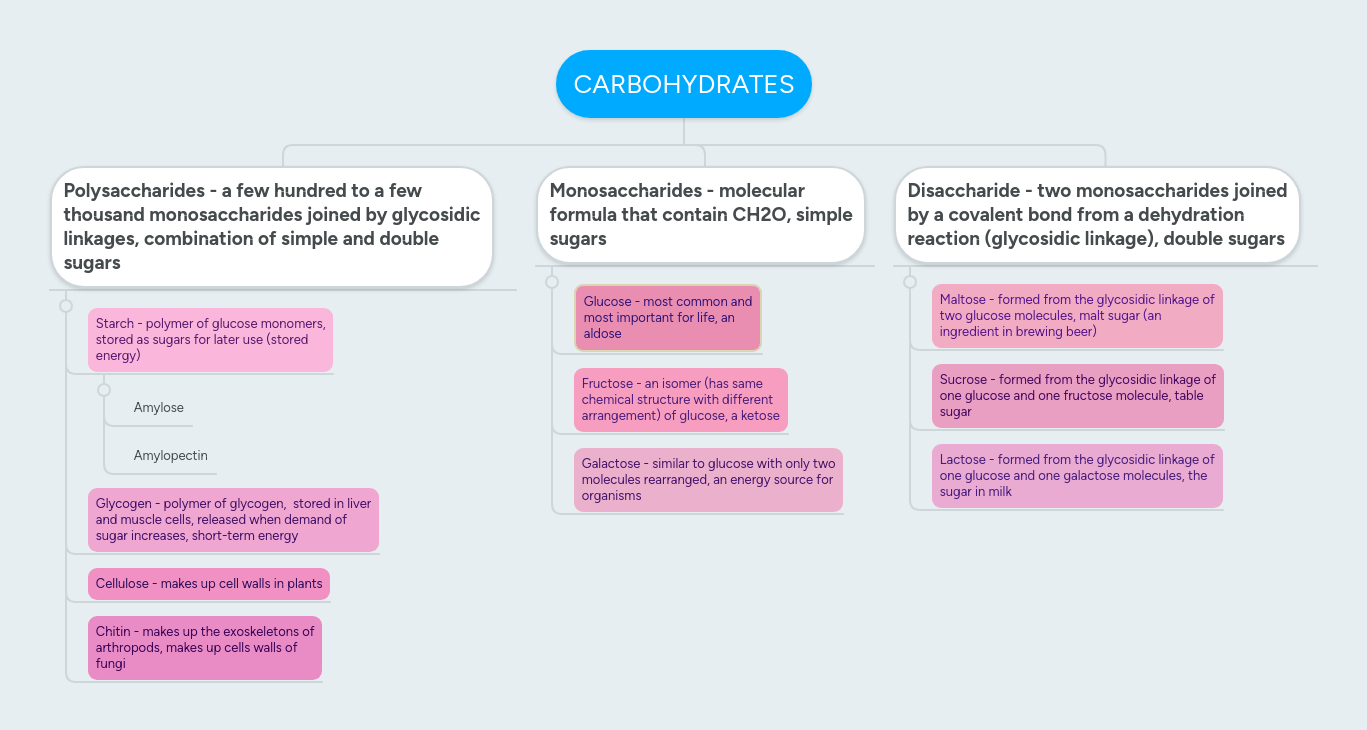 CARBOHYDRATES

Polysaccharides - a few hundred to a few thousand monosaccharides joined by glycosidic linkages, combination of simple and double sugars

Starch - polymer of glucose monomers, stored as sugars for later use (stored energy)

Amylose

Amylopectin

Glycogen - polymer of glycogen, stored in liver and muscle cells, released when demand of sugar increases, short-term energy

Cellulose - makes up cell walls in plants

Chitin - makes up the exoskeletons of arthropods, makes up cells walls of fungi

Monosaccharides - molecular formula that contain CH2O, simple sugars

Glucose - most common and most important for life, an aldose

Fructose - an isomer (has same chemical structure with different arrangement) of glucose, a ketose

Galactose - similar to glucose with only two molecules rearranged, an energy source for organisms

Disaccharide - two monosaccharides joined by a covalent bond from a dehydration reaction (glycosidic linkage), double sugars

Maltose - formed from the glycosidic linkage of two glucose molecules, malt sugar (an ingredient in brewing beer)

Sucrose - formed from the glycosidic linkage of one glucose and one fructose molecule, table sugar

Lactose - formed from the glycosidic linkage of one glucose and one galactose molecules, the sugar in milk